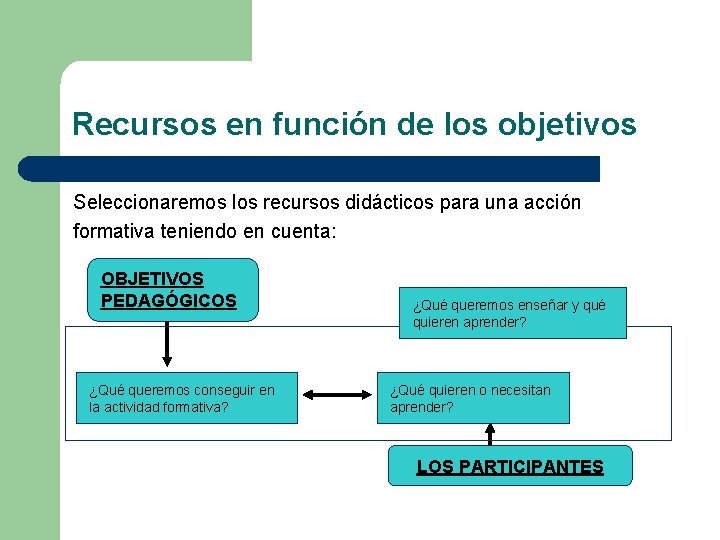 Recursos en función de los objetivos

Seleccionaremos los recursos didácticos para una acción formativa teniendo en cuenta:

OBJETIVOS PEDAGÓGICOS

¿Qué queremos enseñar y qué quieren aprender?

¿Qué queremos conseguir en la actividad formativa?

¿Qué quieren o necesitan aprender?

LOS PARTICIPANTES